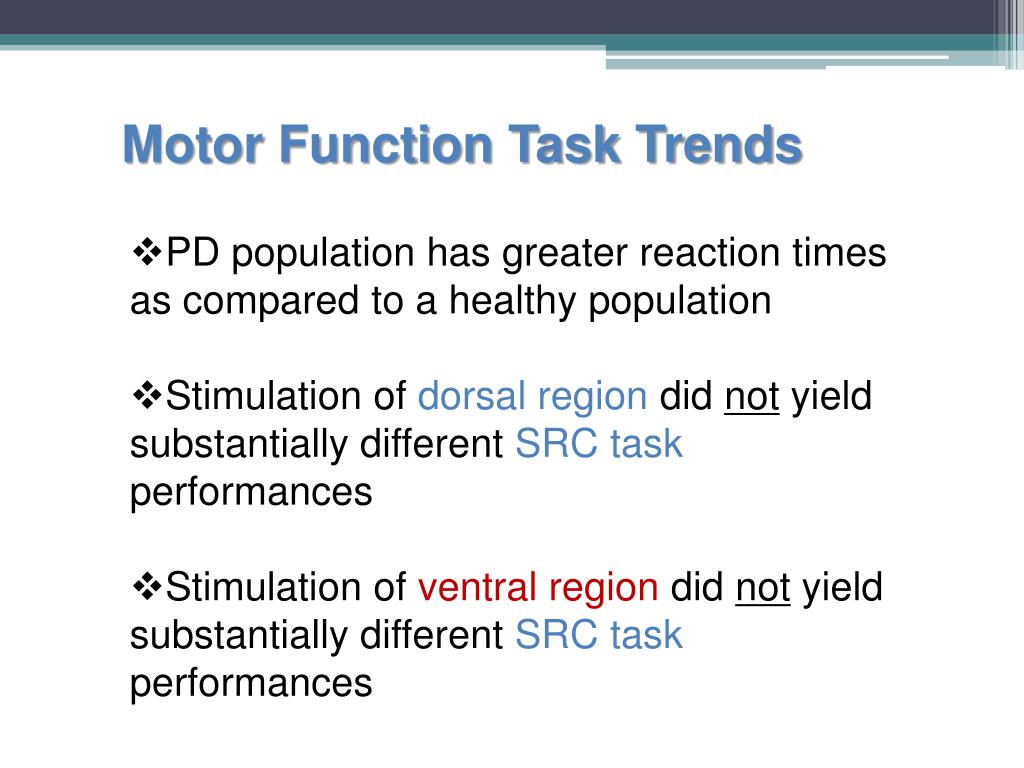 Motor Function Task Trends

❖PD population has greater reaction times as compared to a healthy population

❖Stimulation of dorsal region did not yield substantially different SRC task performances

❖Stimulation of ventral region did not yield substantially different SRC task performances